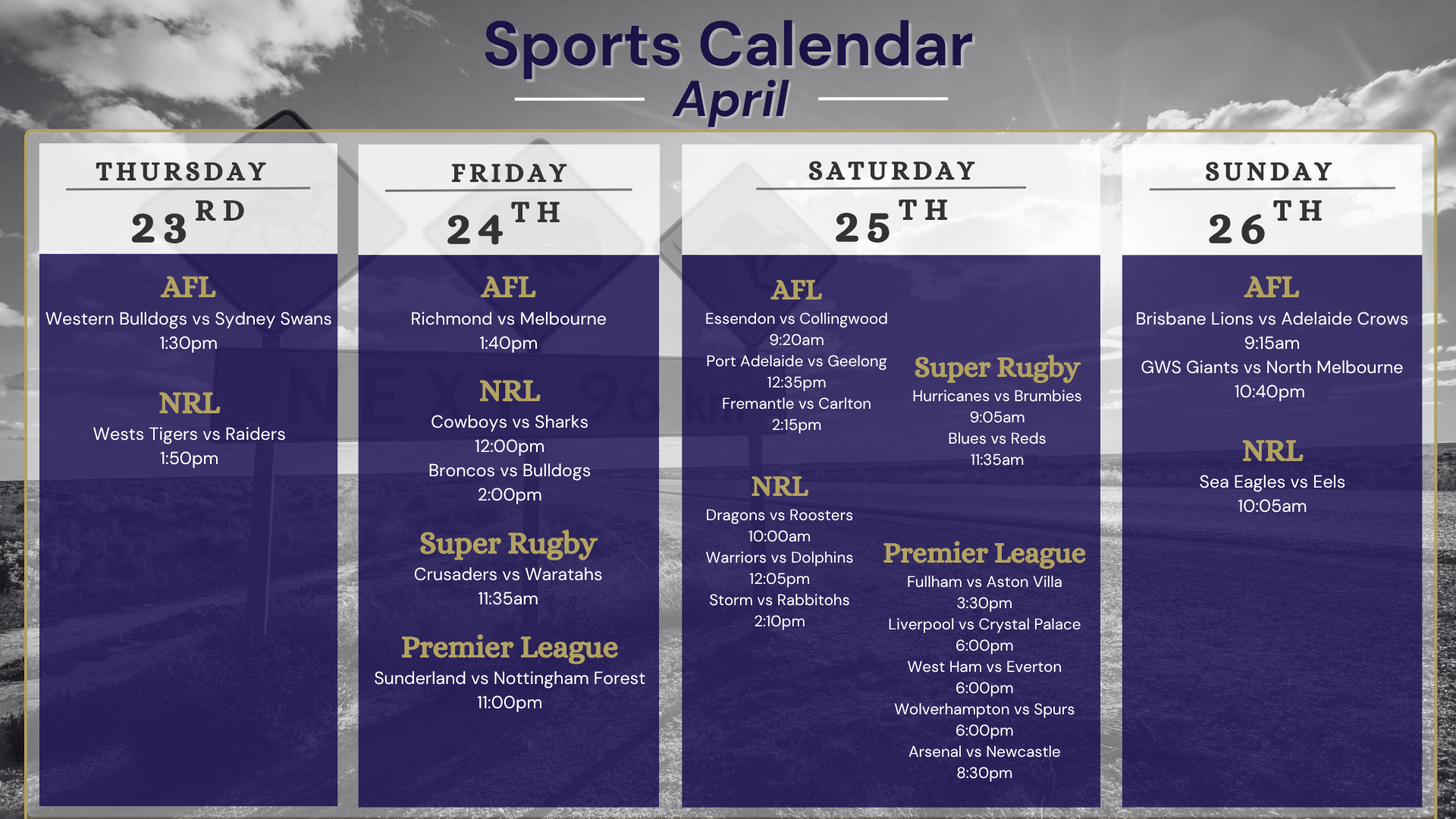 Sports Calendar
April

THURSDAY
23RD

AFL
Western Bulldogs vs Sydney Swans
1:30pm

NRL
Wests Tigers vs Raiders
1:50pm

FRIDAY
24TH

AFL
Richmond vs Melbourne
1:40pm

NRL
Cowboys vs Sharks
12:00pm
Broncos vs Bulldogs
2:00pm

Super Rugby
Crusaders vs Waratahs
11:35am

Premier League
Sunderland vs Nottingham Forest
11:00pm

SATURDAY
25TH

AFL
Essendon vs Collingwood
9:20am
Port Adelaide vs Geelong
12:35pm
Fremantle vs Carlton
2:15pm

NRL
Dragons vs Roosters
10:00am
Warriors vs Dolphins
12:05pm
Storm vs Rabbitohs
2:10pm

Super Rugby
Hurricanes vs Brumbies
9:05am
Blues vs Reds
11:35am

Premier League
Fullham vs Aston Villa
3:30pm
Liverpool vs Crystal Palace
6:00pm
West Ham vs Everton
6:00pm
Wolverhampton vs Spurs
6:00pm
Arsenal vs Newcastle
8:30pm

SUNDAY
26TH

AFL
Brisbane Lions vs Adelaide Crows
9:15am
GWS Giants vs North Melbourne
10:40pm

NRL
Sea Eagles vs Eels
10:05am